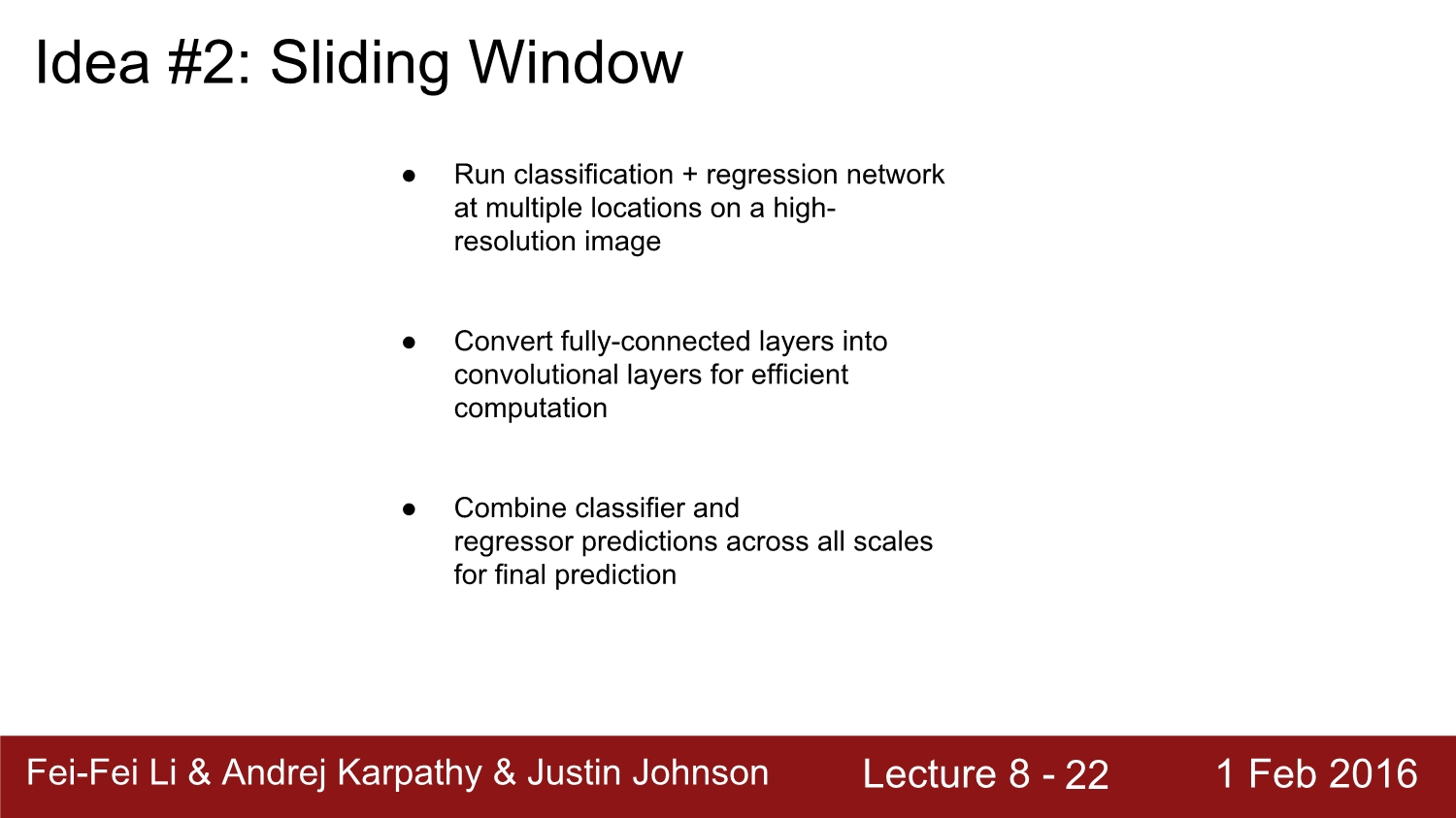 Idea #2: Sliding Window

● Run classification + regression network at multiple locations on a high-resolution image

● Convert fully-connected layers into convolutional layers for efficient computation

● Combine classifier and regressor predictions across all scales for final prediction

Fei-Fei Li & Andrej Karpathy & Justin Johnson Lecture 8 - 22 1 Feb 2016